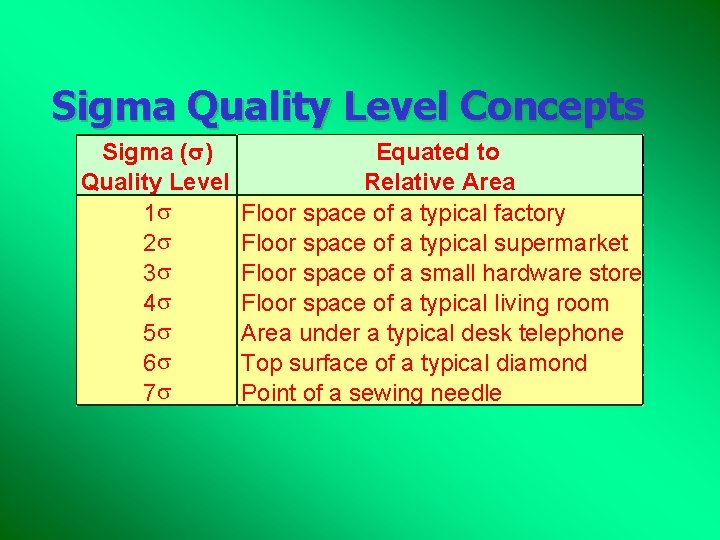 Sigma Quality Level Concepts

| Sigma ($\sigma$) Quality Level | Equated to Relative Area |
|---|---|
| $1\sigma$ | Floor space of a typical factory |
| $2\sigma$ | Floor space of a typical supermarket |
| $3\sigma$ | Floor space of a small hardware store |
| $4\sigma$ | Floor space of a typical living room |
| $5\sigma$ | Area under a typical desk telephone |
| $6\sigma$ | Top surface of a typical diamond |
| $7\sigma$ | Point of a sewing needle |